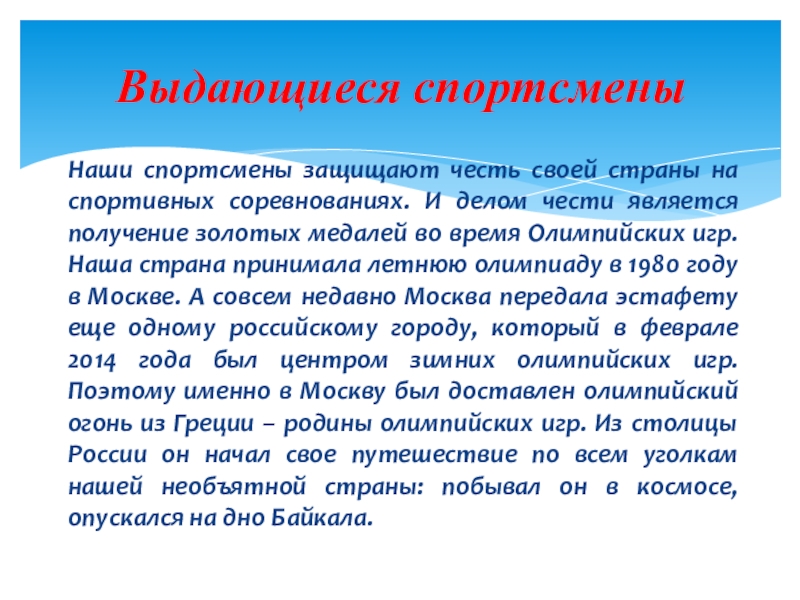 Выдающиеся спортсмены

Наши спортсмены защищают честь своей страны на спортивных соревнованиях. И делом чести является получение золотых медалей во время Олимпийских игр. Наша страна принимала летнюю олимпиаду в 1980 году в Москве. А совсем недавно Москва передала эстафету еще одному российскому городу, который в феврале 2014 года был центром зимних олимпийских игр. Поэтому именно в Москву был доставлен олимпийский огонь из Греции – родины олимпийских игр. Из столицы России он начал свое путешествие по всем уголкам нашей необъятной страны: побывал он в космосе, опускался на дно Байкала.